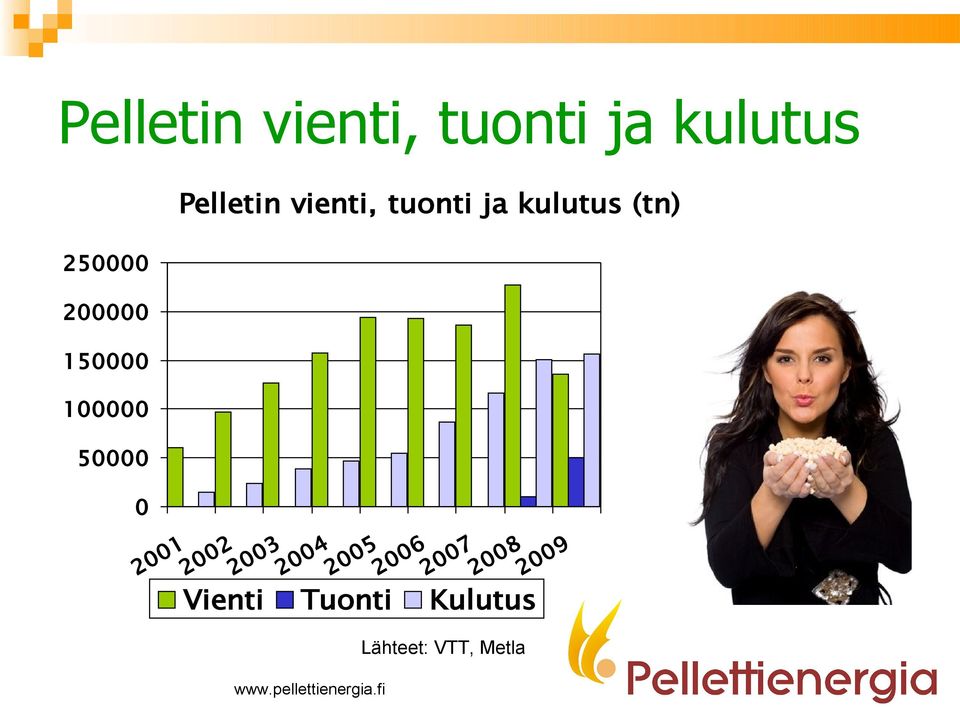 Pelletin vienti, tuonti ja kulutus

Pelletin vienti, tuonti ja kulutus (tn)

250000
200000
150000
100000
50000
0

2001 2002 2003 2004 2005 2006 2007 2008 2009

Vienti Tuonti Kulutus

Lähteet: VTT, Metla

www.pellettienergia.fi

Pellettienergia